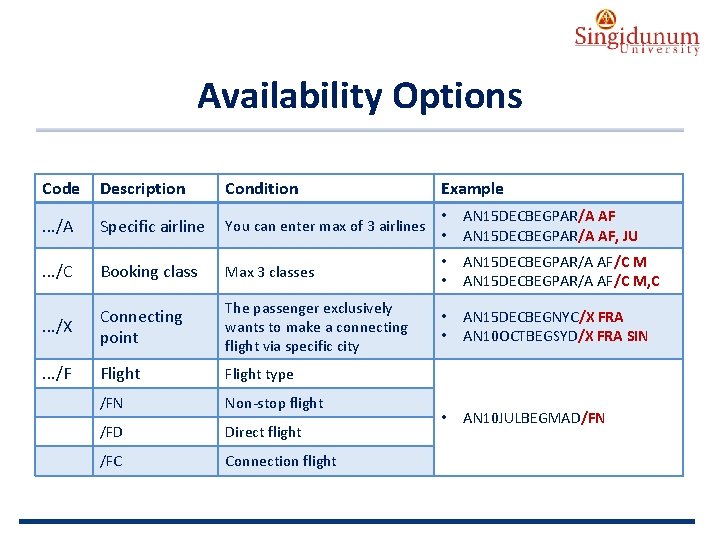 Singidunum University

Availability Options

| Code | Description | Condition | Example |
|---|---|---|---|
| .../A | Specific airline | You can enter max of 3 airlines | • AN15DECBEGPAR/A AF • AN15DECBEGPAR/A AF, JU |
| .../C | Booking class | Max 3 classes | • AN15DECBEGPAR/A AF/C M • AN15DECBEGPAR/A AF/C M,C |
| .../X | Connecting point | The passenger exclusively wants to make a connecting flight via specific city | • AN15DECBEGNYC/X FRA • AN10OCTBEGSYD/X FRA SIN |
| .../F | Flight | Flight type | • AN10JULBEGMAD/FN |
| | /FN | Non-stop flight | |
| | /FD | Direct flight | |
| | /FC | Connection flight | |